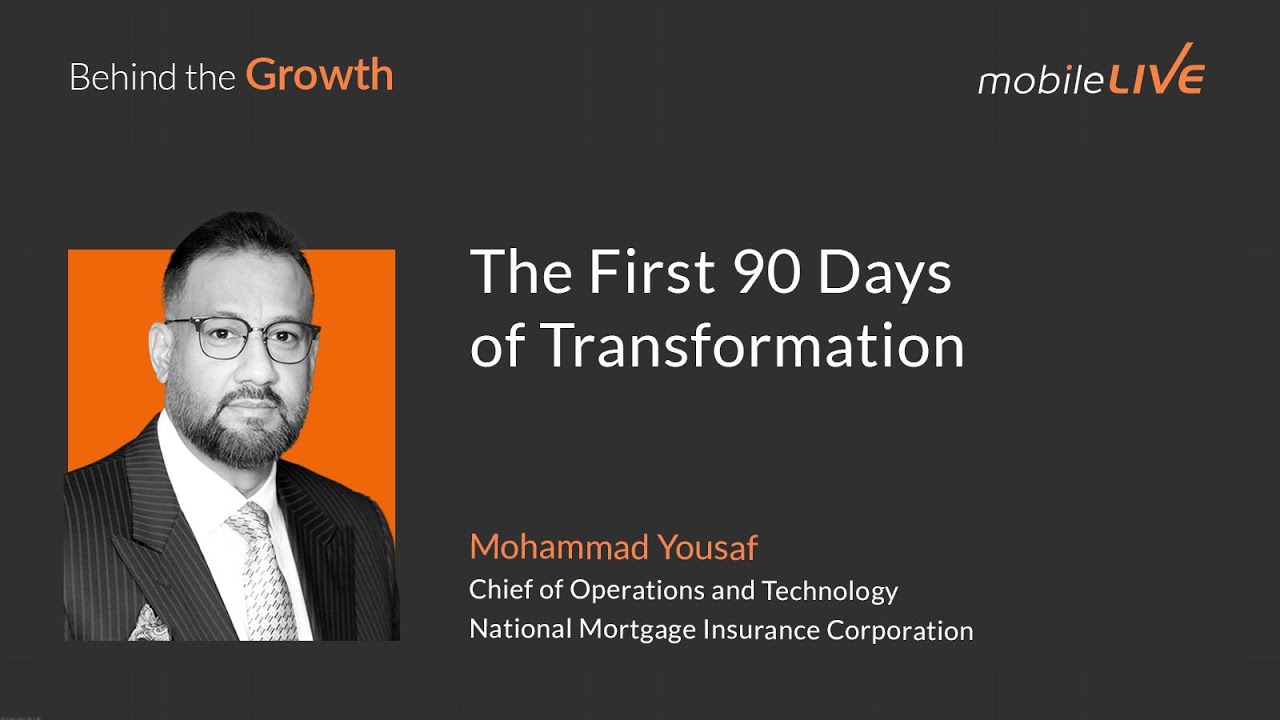 Behind the Growth

mobileLIVE

The First 90 Days of Transformation

Mohammad Yousaf
Chief of Operations and Technology
National Mortgage Insurance Corporation